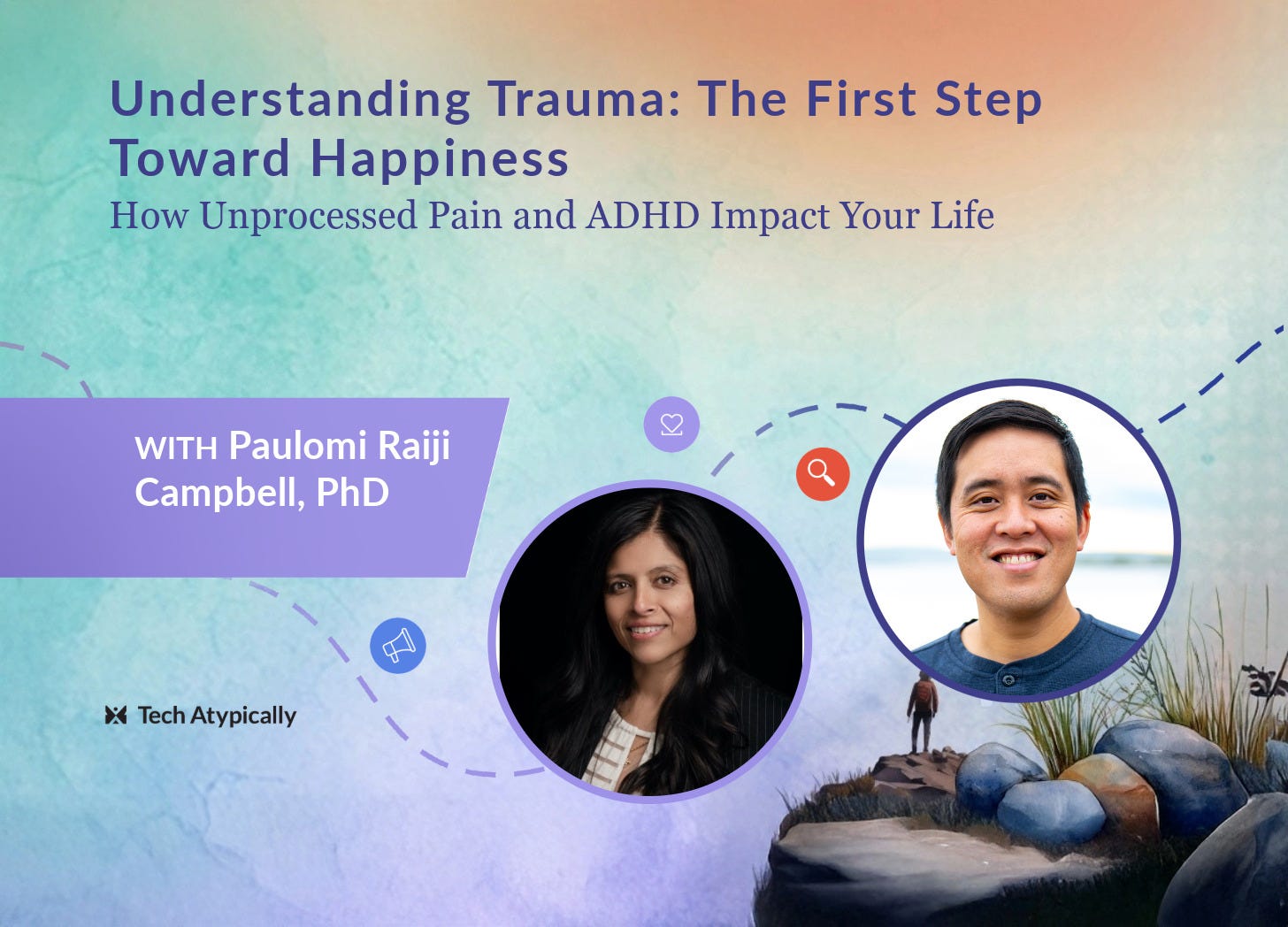 Understanding Trauma: The First Step Toward Happiness

How Unprocessed Pain and ADHD Impact Your Life

WITH Paulomi Raiji Campbell, PhD

Tech Atypically